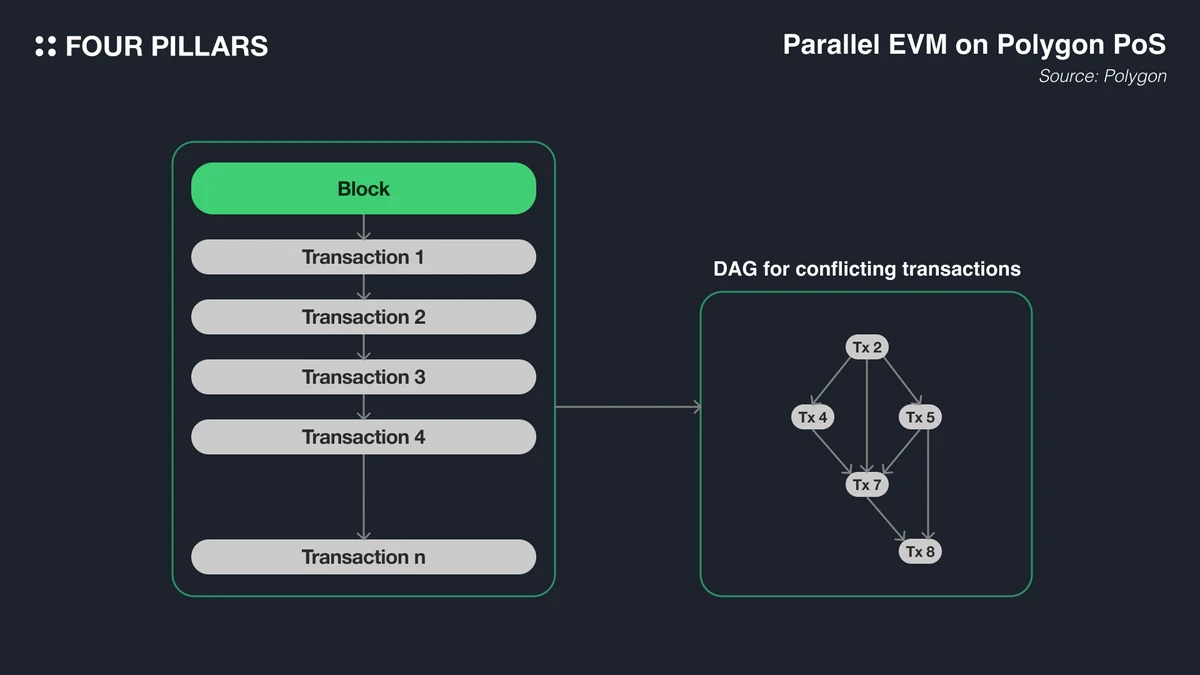 FOUR PILLARS

Parallel EVM on Polygon PoS

Source: Polygon

Block

Transaction 1

Transaction 2

Transaction 3

Transaction 4

Transaction n

DAG for conflicting transactions

Tx 2

Tx 4

Tx 5

Tx 7

Tx 8